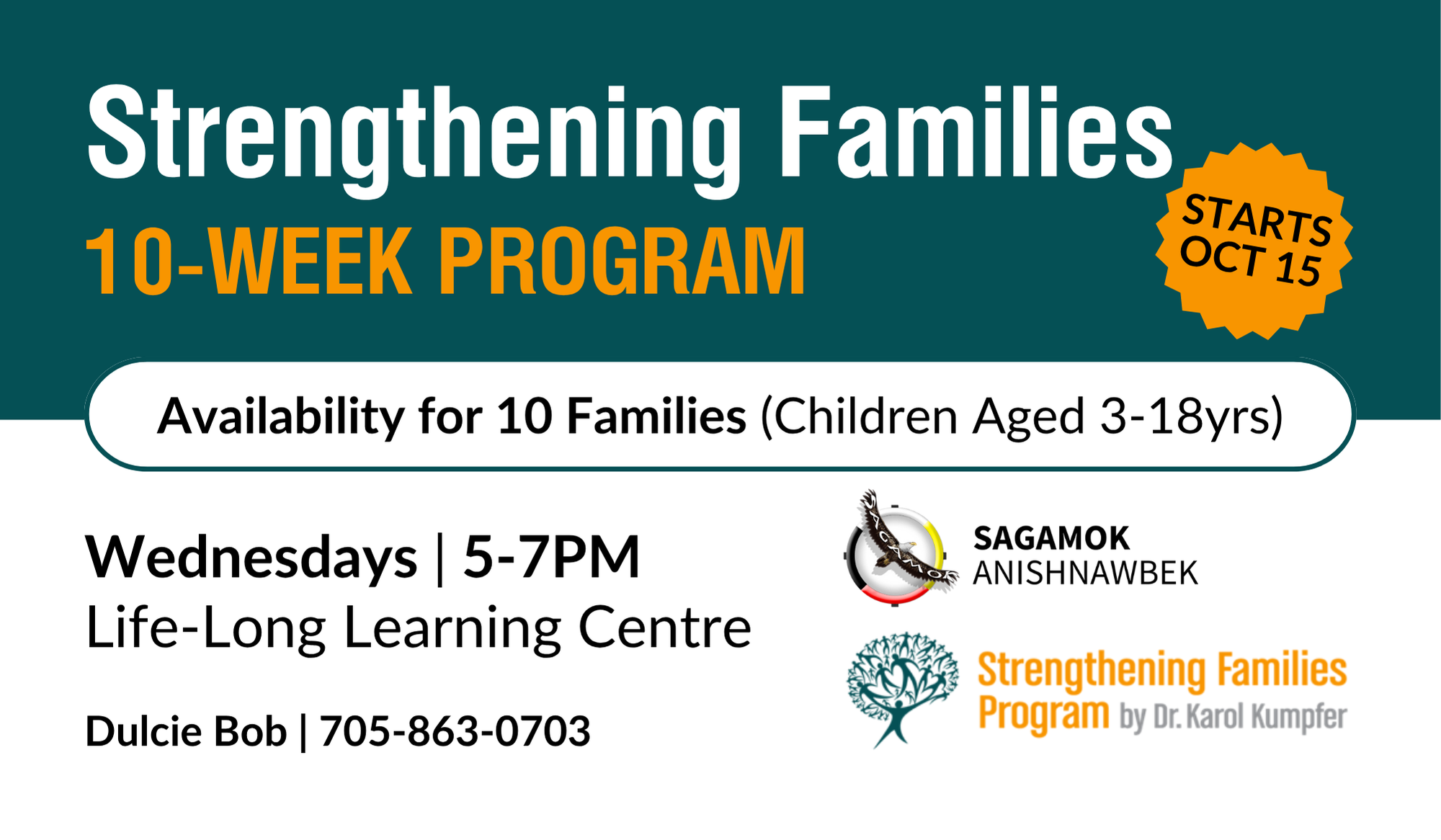 Strengthening Families
10-WEEK PROGRAM

STARTS OCT 15

Availability for 10 Families (Children Aged 3-18yrs)

Wednesdays | 5-7PM
Life-Long Learning Centre

Dulcie Bob | 705-863-0703

SAGAMOK
SAGAMOK ANISHNAWBEK

Strengthening Families Program by Dr. Karol Kumpfer